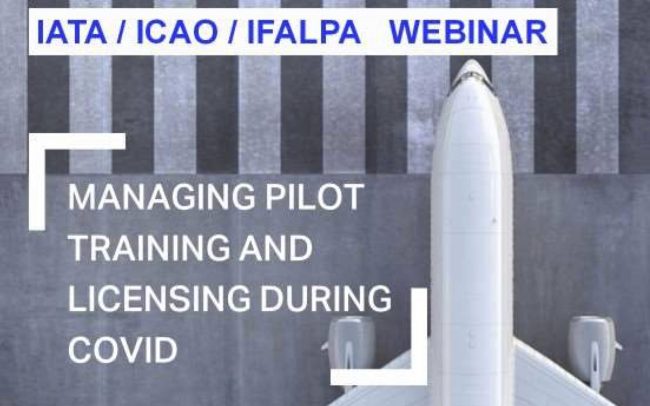 IATA / ICAO / IFALPA WEBINAR

MANAGING PILOT TRAINING AND LICENSING DURING COVID